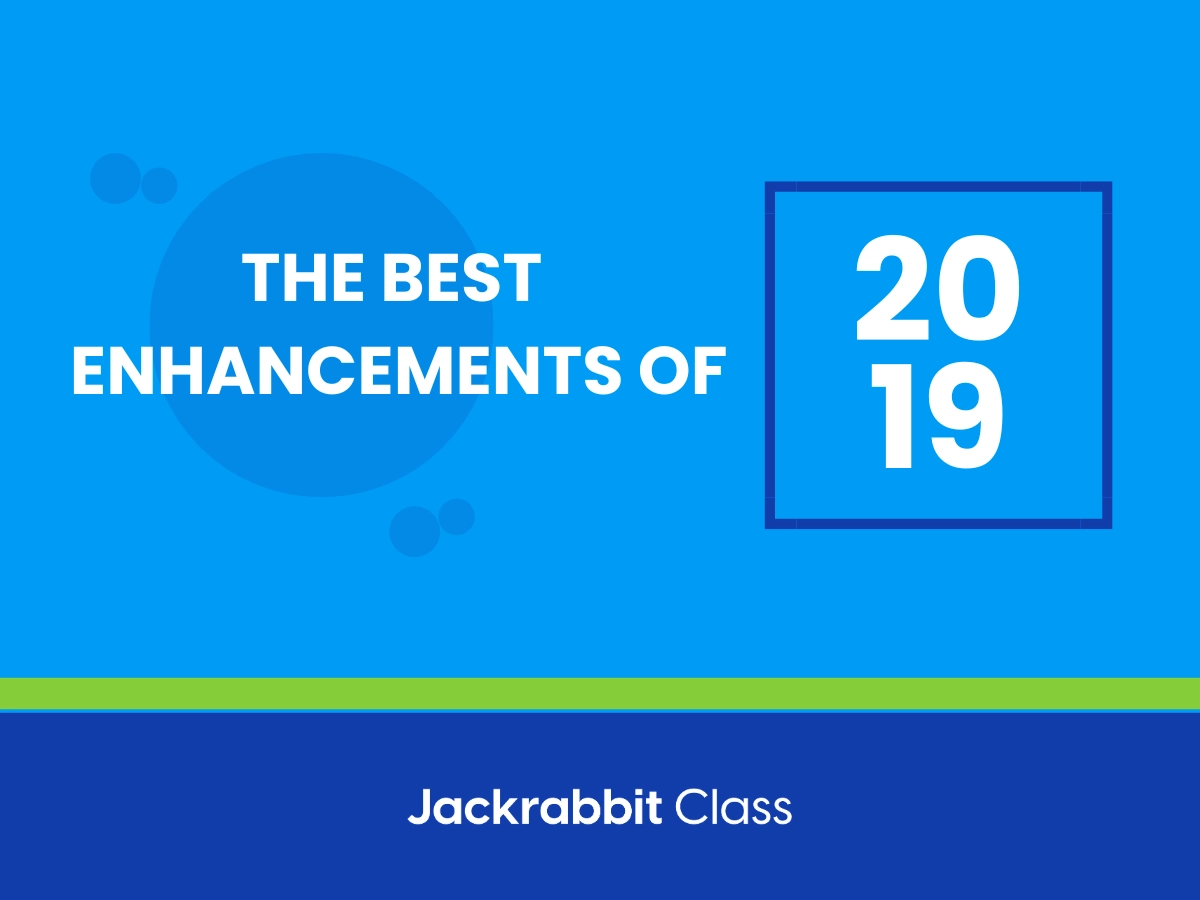 THE BEST ENHANCEMENTS OF

20
19

Jackrabbit Class